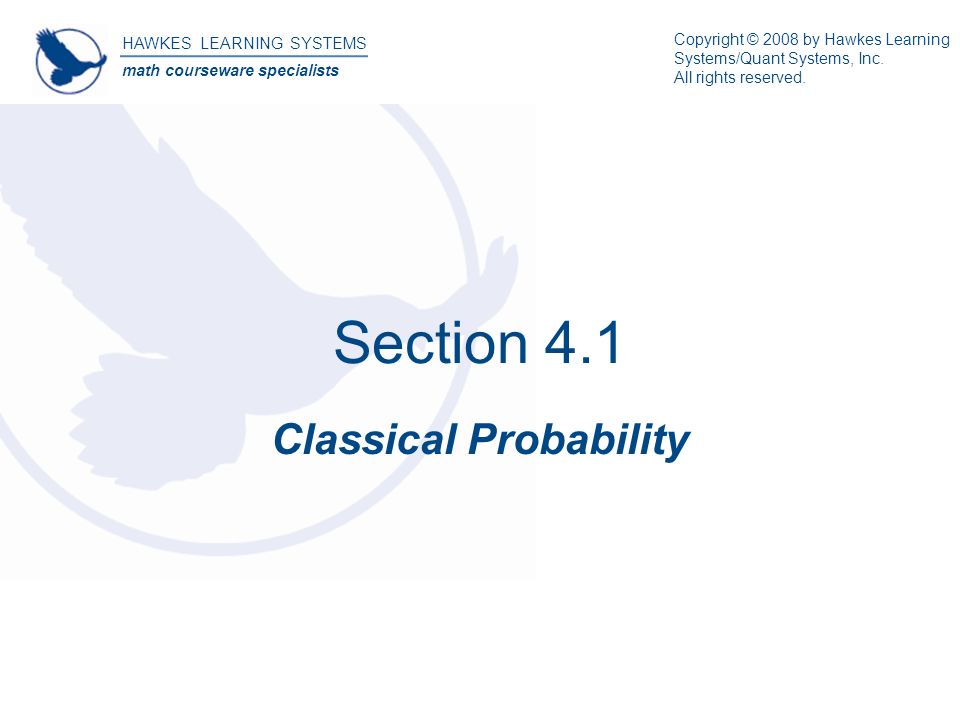 HAWKES LEARNING SYSTEMS
math courseware specialists

Copyright © 2008 by Hawkes Learning Systems/Quant Systems, Inc.
All rights reserved.

Section 4.1

Classical Probability